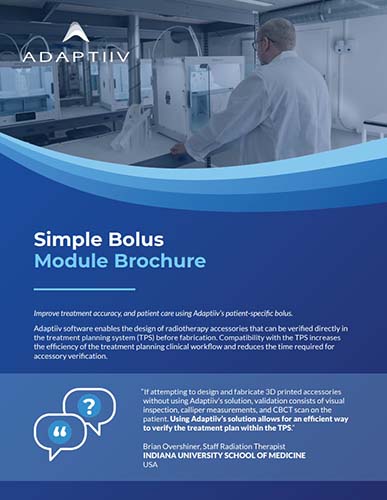 ADAPTIIV

Simple Bolus
Module Brochure

Improve treatment accuracy, and patient care using Adaptiiv's patient-specific bolus.

Adaptiiv software enables the design of radiotherapy accessories that can be verified directly in the treatment planning system (TPS) before fabrication. Compatibility with the TPS increases the efficiency of the treatment planning clinical workflow and reduces the time required for accessory verification.

?

"

"If attempting to design and fabricate 3D printed accessories without using Adaptiiv's solution, validation consists of visual inspection, calliper measurements, and CBCT scan on the patient. Using Adaptiiv's solution allows for an efficient way to verify the treatment plan within the TPS."

Brian Overshiner, Staff Radiation Therapist
INDIANA UNIVERSITY SCHOOL OF MEDICINE
USA